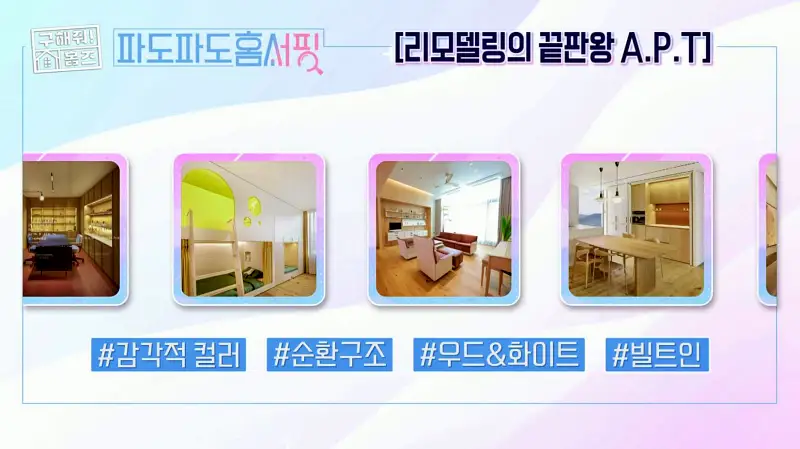 구해줘! 홈즈

파도파도 홈서핑

[리모델링의 끝판왕 A.P.T]

#감각적 컬러

#순환구조

#우드&화이트

#빌트인